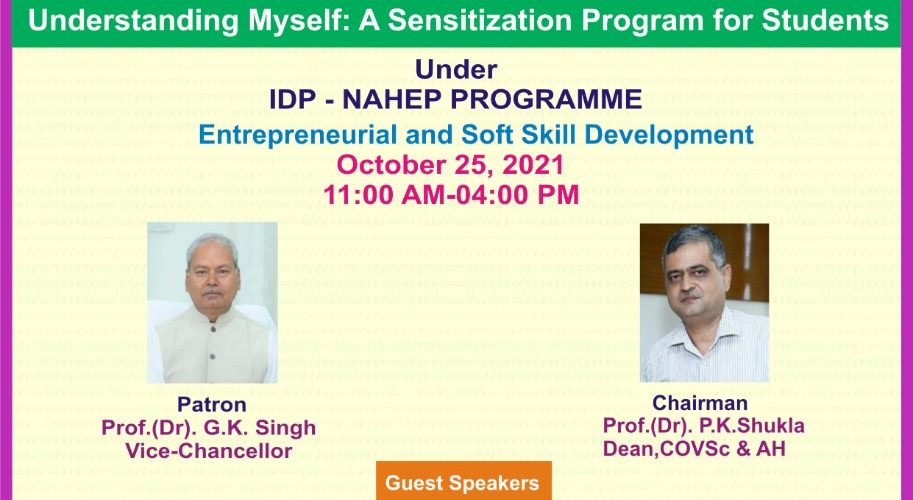 Understanding Myself: A Sensitization Program for Students

Under
IDP - NAHEP PROGRAMME
Entrepreneurial and Soft Skill Development
October 25, 2021
11:00 AM-04:00 PM

Patron
Prof.(Dr). G.K. Singh
Vice-Chancellor

Chairman
Prof.(Dr). P.K.Shukla
Dean,COVSc & AH

Guest Speakers